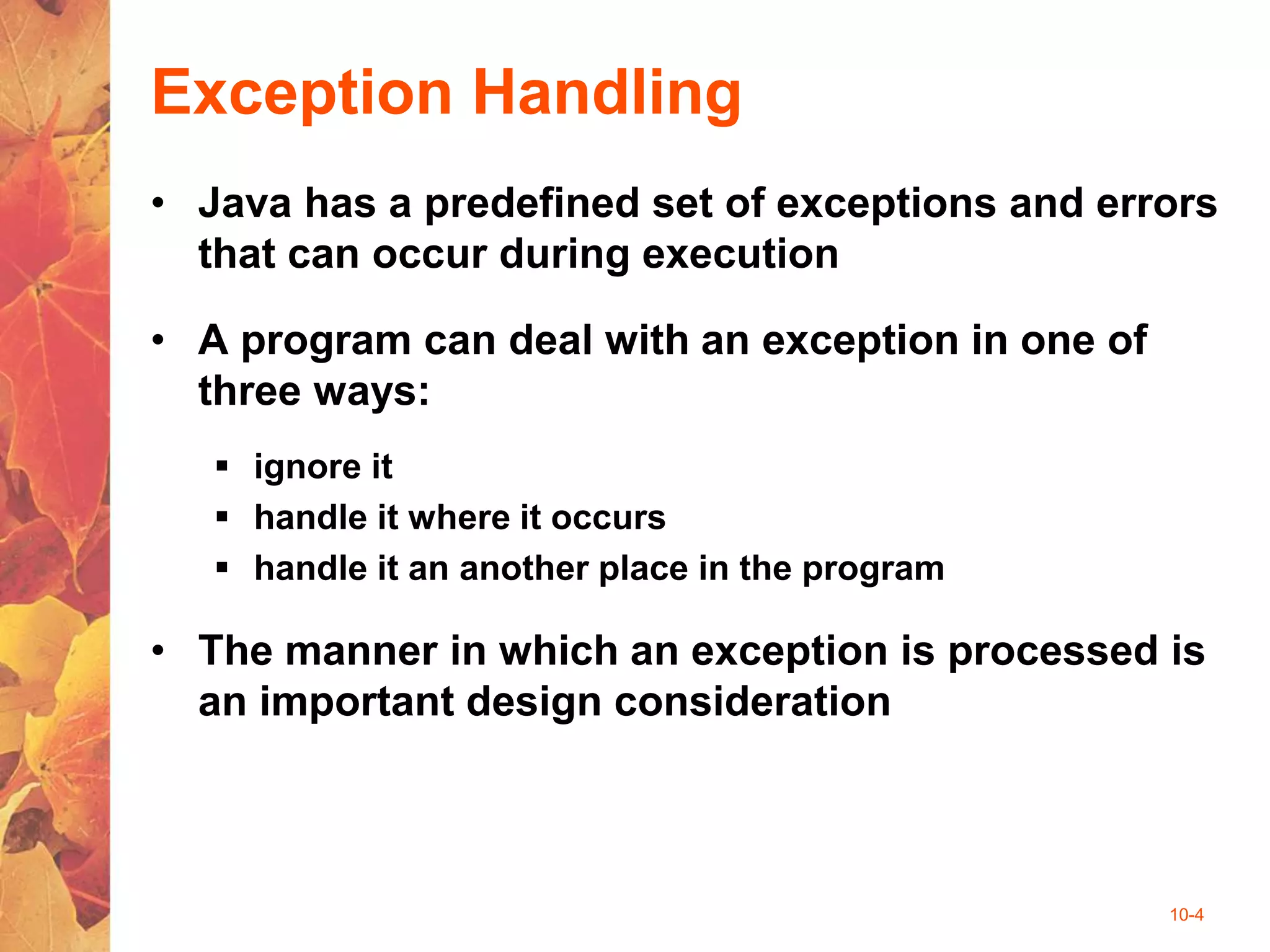 Exception Handling

• Java has a predefined set of exceptions and errors that can occur during execution

• A program can deal with an exception in one of three ways:

▪ ignore it
▪ handle it where it occurs
▪ handle it an another place in the program

• The manner in which an exception is processed is an important design consideration

10-4